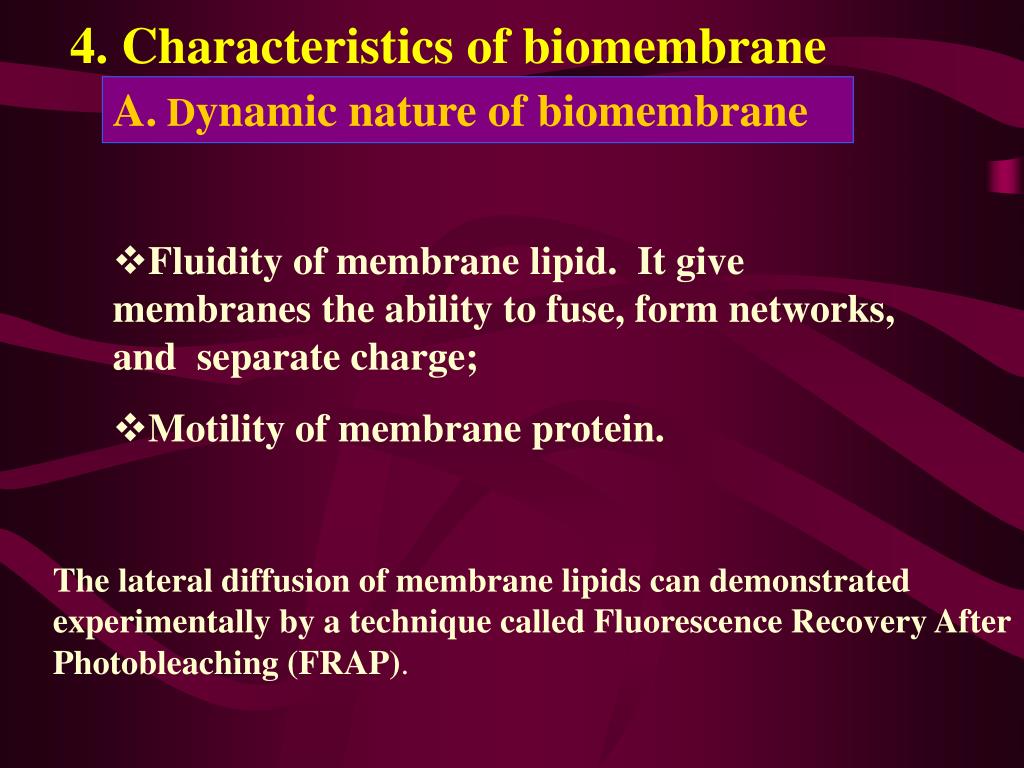 4. Characteristics of biomembrane

A. Dynamic nature of biomembrane

❖Fluidity of membrane lipid. It give membranes the ability to fuse, form networks, and separate charge;

❖Motility of membrane protein.

The lateral diffusion of membrane lipids can demonstrated experimentally by a technique called Fluorescence Recovery After Photobleaching (FRAP).